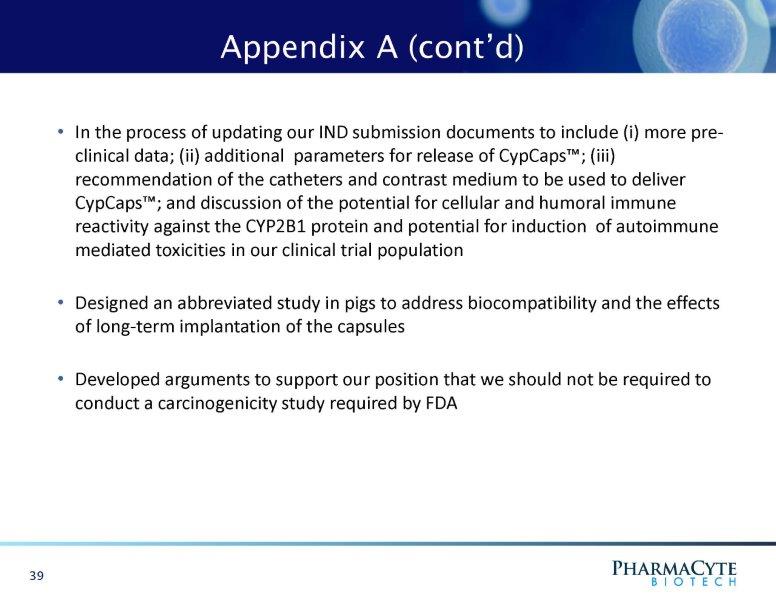 Appendix A (cont'd)

• In the process of updating our IND submission documents to include (i) more pre-clinical data; (ii) additional parameters for release of CypCaps™; (iii) recommendation of the catheters and contrast medium to be used to deliver CypCaps™; and discussion of the potential for cellular and humoral immune reactivity against the CYP2B1 protein and potential for induction of autoimmune mediated toxicities in our clinical trial population

• Designed an abbreviated study in pigs to address biocompatibility and the effects of long-term implantation of the capsules

• Developed arguments to support our position that we should not be required to conduct a carcinogenicity study required by FDA

39

PHARMACYTE BIOTECH